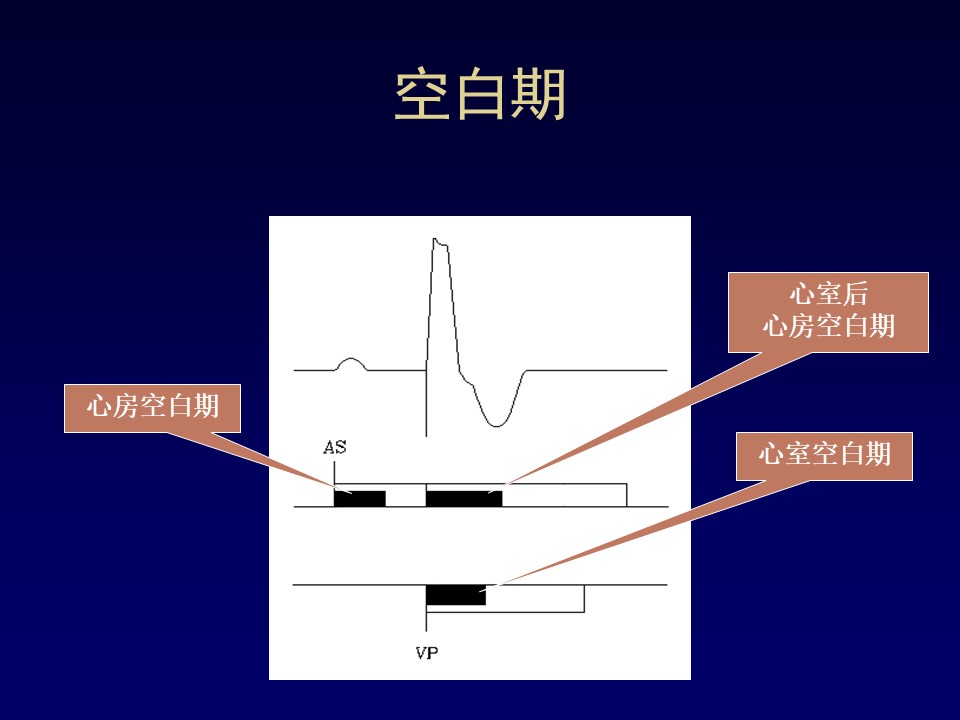 空白期

心室后
心房空白期

心房空白期

AS

心室空白期

VP